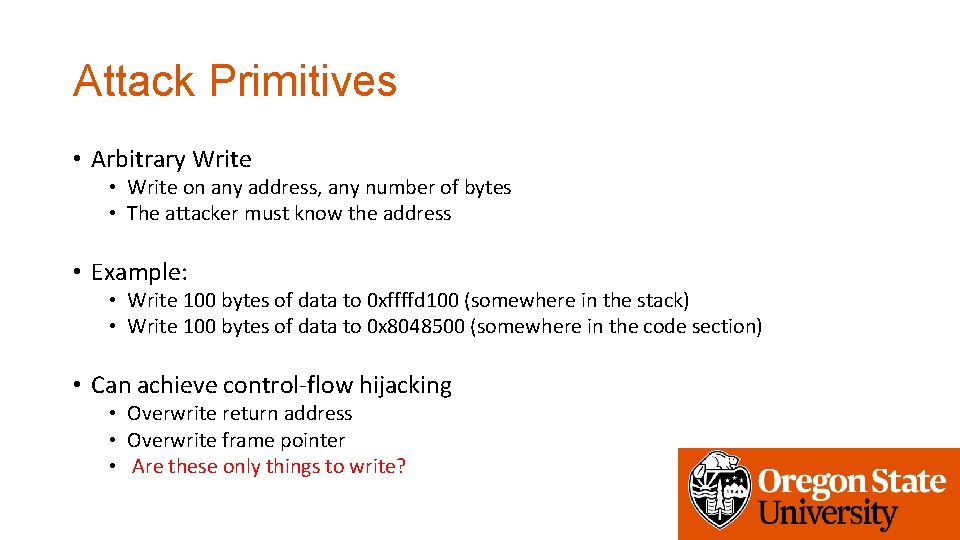 Attack Primitives

• Arbitrary Write
  • Write on any address, any number of bytes
  • The attacker must know the address

• Example:
  • Write 100 bytes of data to 0xffffd100 (somewhere in the stack)
  • Write 100 bytes of data to 0x8048500 (somewhere in the code section)

• Can achieve control-flow hijacking
  • Overwrite return address
  • Overwrite frame pointer
  • Are these only things to write?

Oregon State University